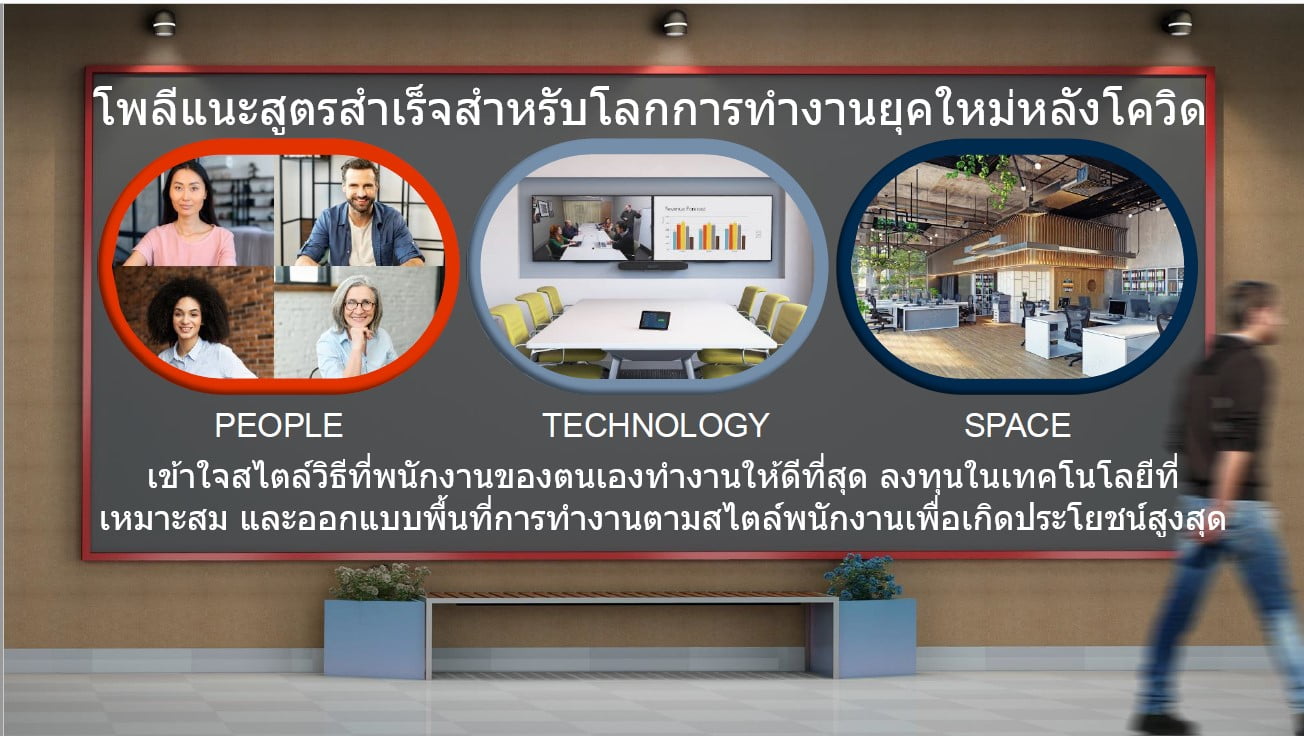 โพลีแนะสูตรสำเร็จสำหรับโลกการทำงานยุคใหม่หลังโควิด

Revenue Forecast

PEOPLE

TECHNOLOGY

SPACE

เข้าใจสไตล์วิธีที่พนักงานของตนเองทำงานให้ดีที่สุด ลงทุนในเทคโนโลยีที่เหมาะสม และออกแบบพื้นที่การทำงานตามสไตล์พนักงานเพื่อเกิดประโยชน์สูงสุด